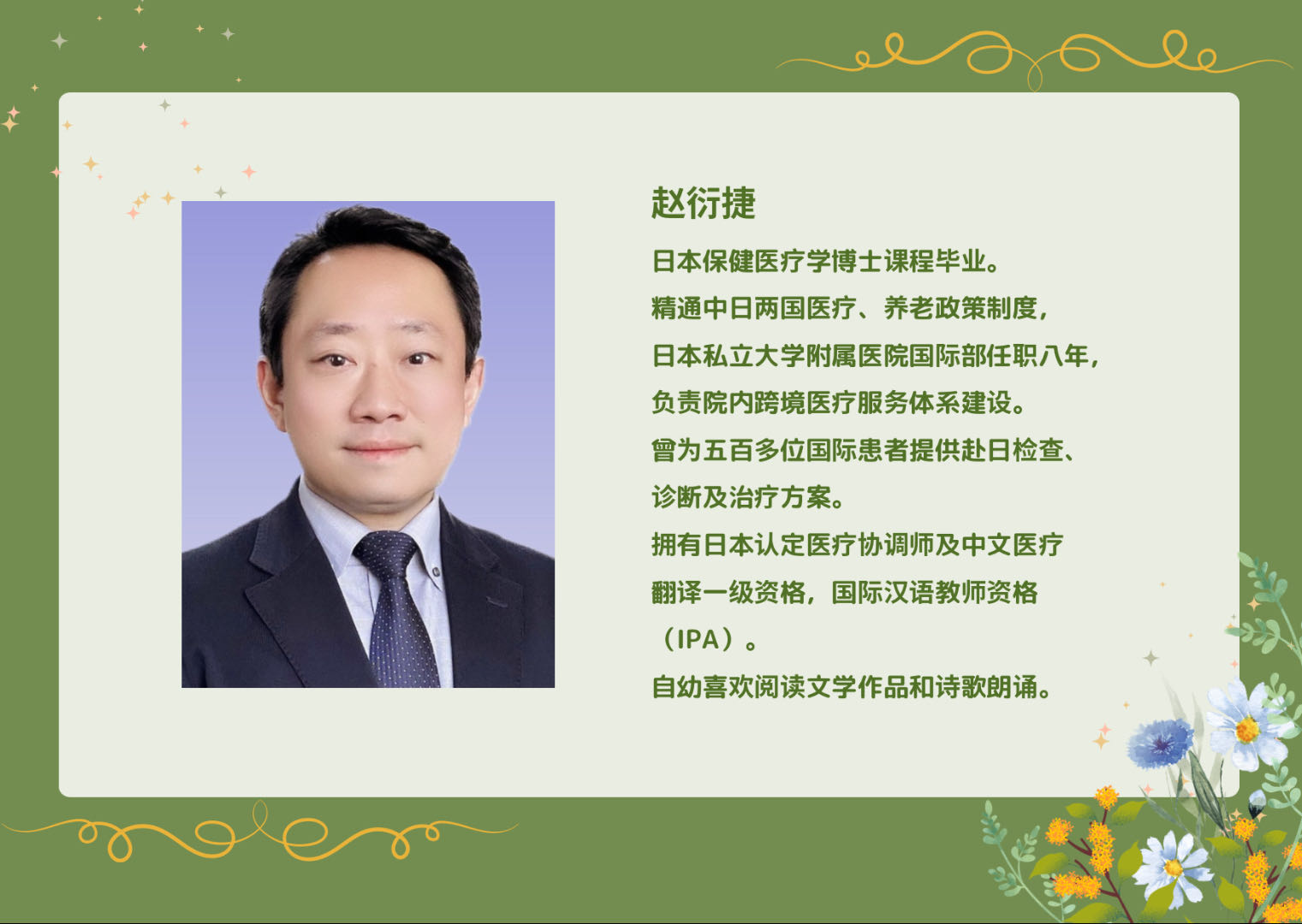 赵衍捷

日本保健医疗学博士课程毕业。
精通中日两国医疗、养老政策制度，
日本私立大学附属医院国际部任职八年，
负责院内跨境医疗服务体系建设。
曾为五百多位国际患者提供赴日检查、
诊断及治疗方案。
拥有日本认定医疗协调师及中文医疗
翻译一级资格，国际汉语教师资格
（IPA）。
自幼喜欢阅读文学作品和诗歌朗诵。